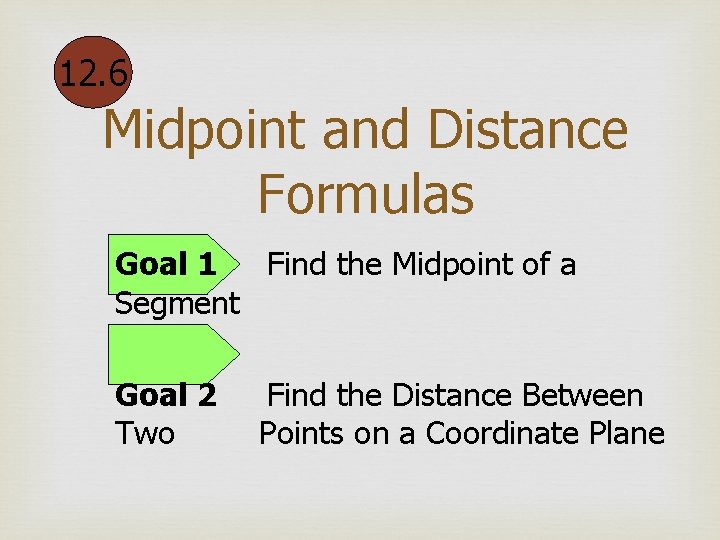 12.6

Midpoint and Distance Formulas

Goal 1 Find the Midpoint of a Segment

Goal 2 Find the Distance Between Two Points on a Coordinate Plane